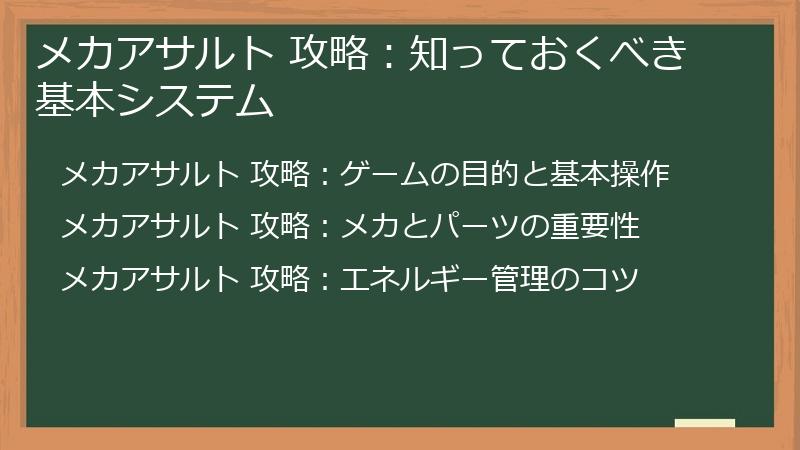 メカアサルト 攻略：知っておくべき基本システム

メカアサルト 攻略：ゲームの目的と基本操作

メカアサルト 攻略：メカとパーツの重要性

メカアサルト 攻略：エネルギー管理のコツ